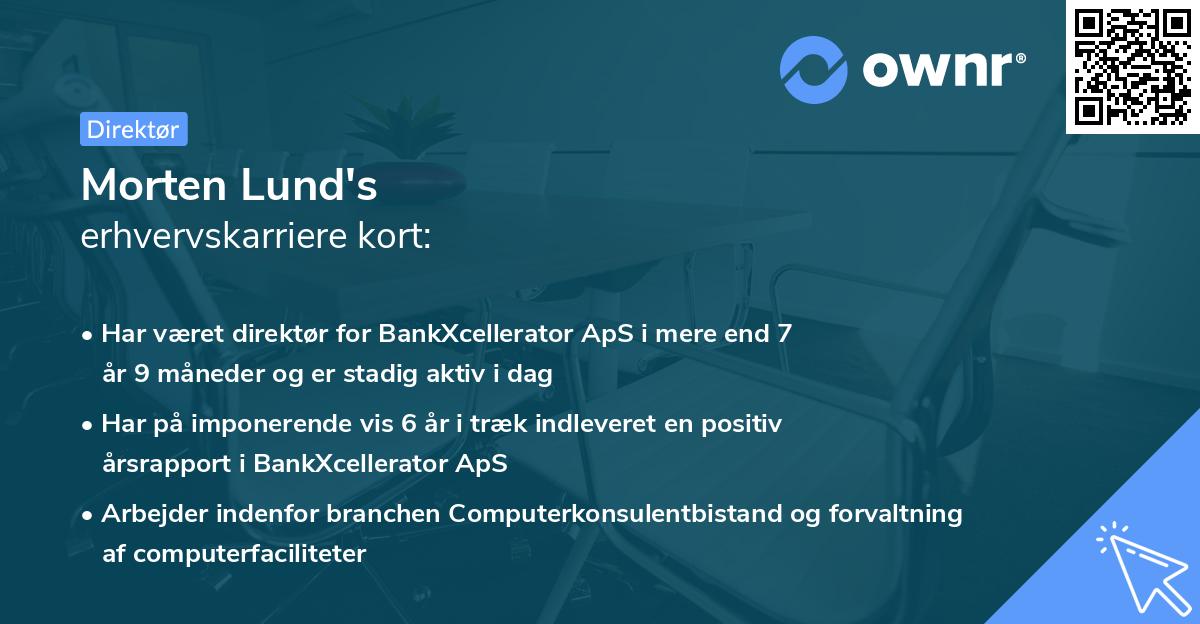 ownr®

Direktør

Morten Lund's
erhvervskarriere kort:

• Har været direktør for BankXcellerator ApS i mere end 7 år 9 måneder og er stadig aktiv i dag

• Har på imponerende vis 6 år i træk indleveret en positiv årsrapport i BankXcellerator ApS

• Arbejder indenfor branchen Computerkonsulentbistand og forvaltning af computerfaciliteter